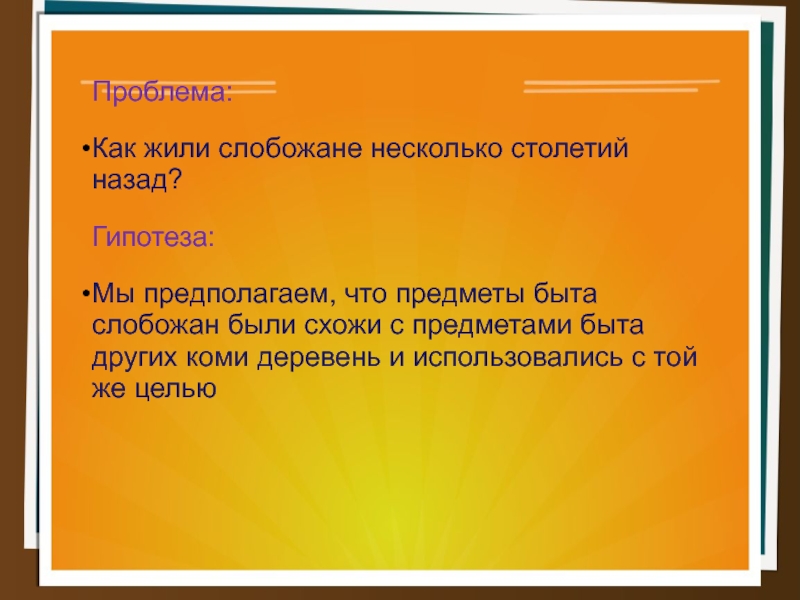 Проблема:

•Как жили слобожане несколько столетий назад?

Гипотеза:

•Мы предполагаем, что предметы быта слобожан были схожи с предметами быта других коми деревень и использовались с той же целью